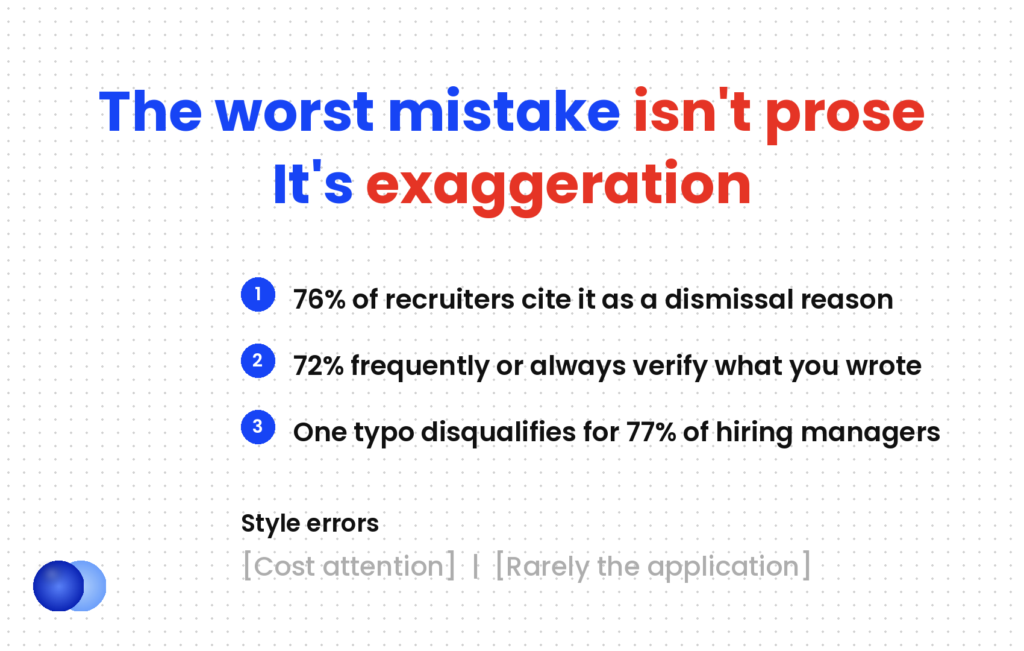 The worst mistake isn't prose
It's exaggeration

1 76% of recruiters cite it as a dismissal reason

2 72% frequently or always verify what you wrote

3 One typo disqualifies for 77% of hiring managers

Style errors
[Cost attention] | [Rarely the application]